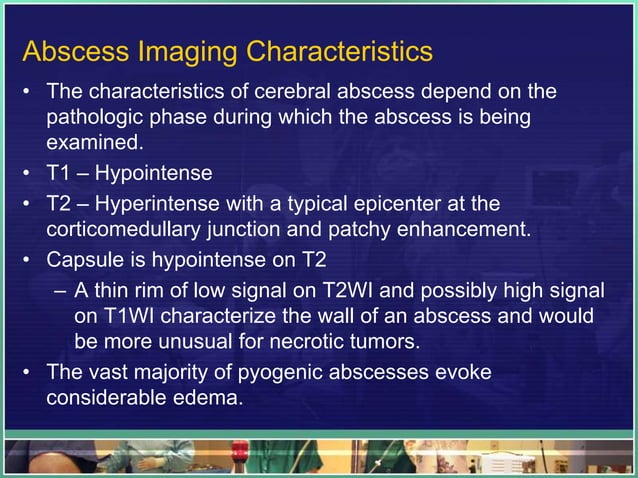 Abscess Imaging Characteristics

• The characteristics of cerebral abscess depend on the pathologic phase during which the abscess is being examined.
• T1 – Hypointense
• T2 – Hyperintense with a typical epicenter at the corticomedullary junction and patchy enhancement.
• Capsule is hypointense on T2
  – A thin rim of low signal on T2WI and possibly high signal on T1WI characterize the wall of an abscess and would be more unusual for necrotic tumors.
• The vast majority of pyogenic abscesses evoke considerable edema.